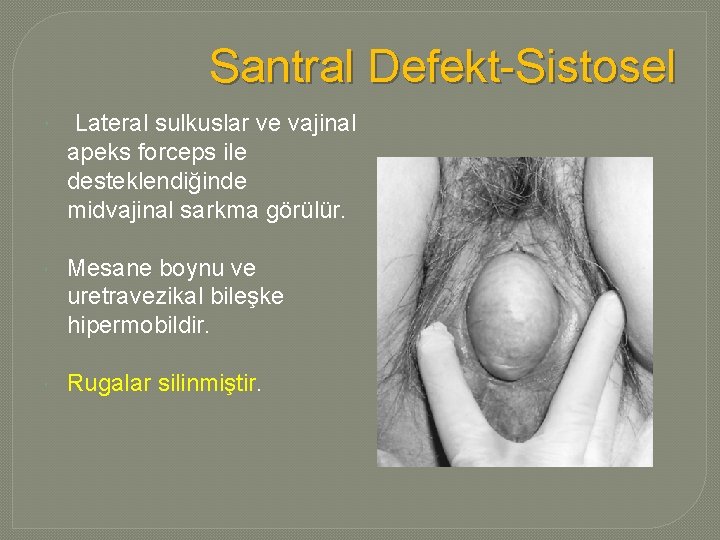 Santral Defekt-Sistosel

Lateral sulkuslar ve vajinal apeks forceps ile desteklendiğinde midvajinal sarkma görülür.

Mesane boynu ve uretravezikal bileşke hipermobildir.

Rugalar silinmiştir.